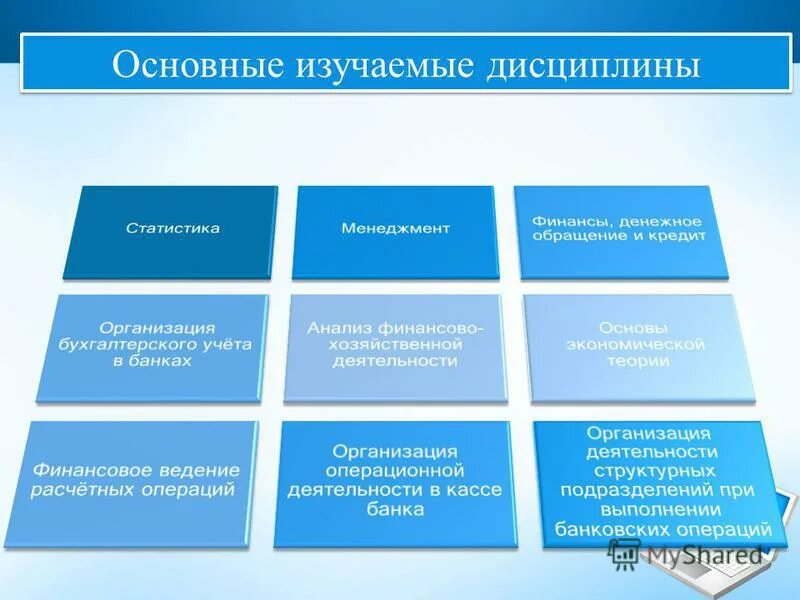 Основные изучаемые дисциплины

Статистика

Менеджмент

Финансы, денежное обращение и кредит

Организация бухгалтерского учёта в банках

Анализ финансово-хозяйственной деятельности

Основы экономической теории

Финансовое ведение расчётных операций

Организация операционной деятельности в кассе банка

Организация деятельности структурных подразделений при выполнении банковских операций

MyShared